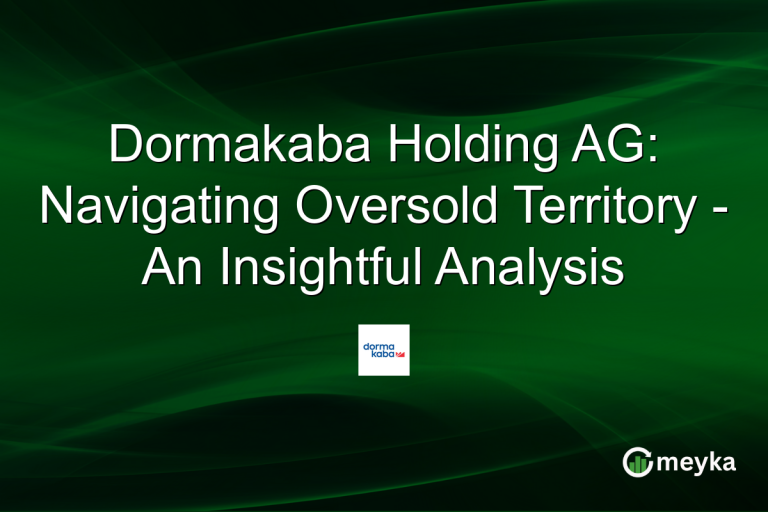 Dormakaba Holding AG: Navigating Oversold Territory - An Insightful Analysis

dorma kaba

meyka